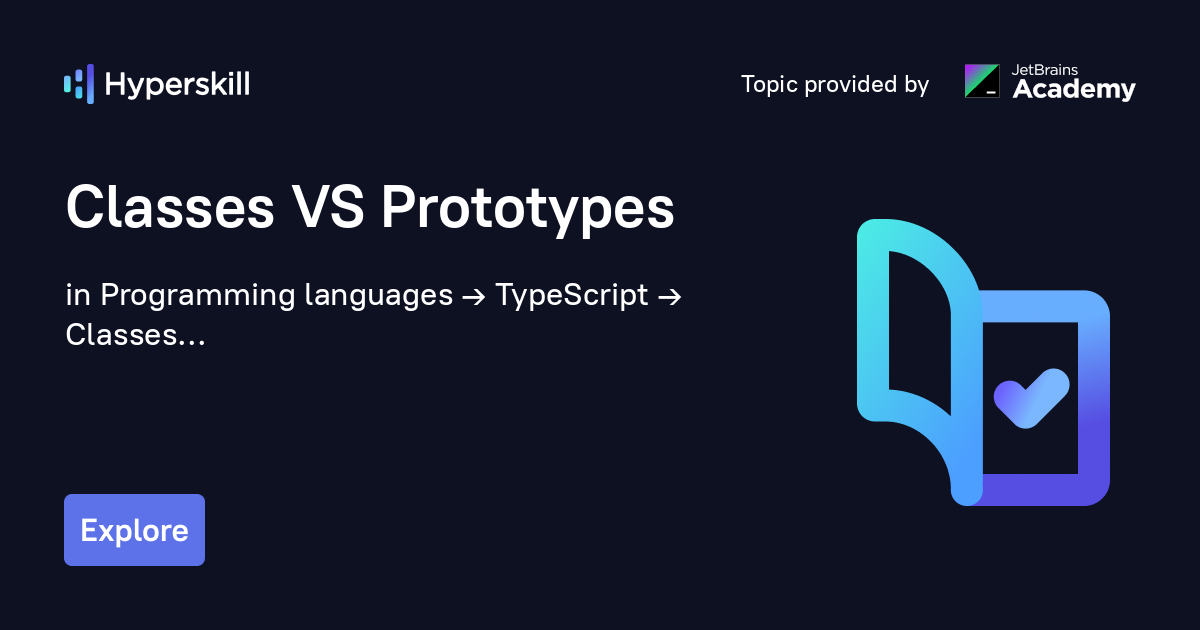 Hyperskill

Topic provided by JetBrains Academy

Classes VS Prototypes

in Programming languages → TypeScript → Classes...

Explore